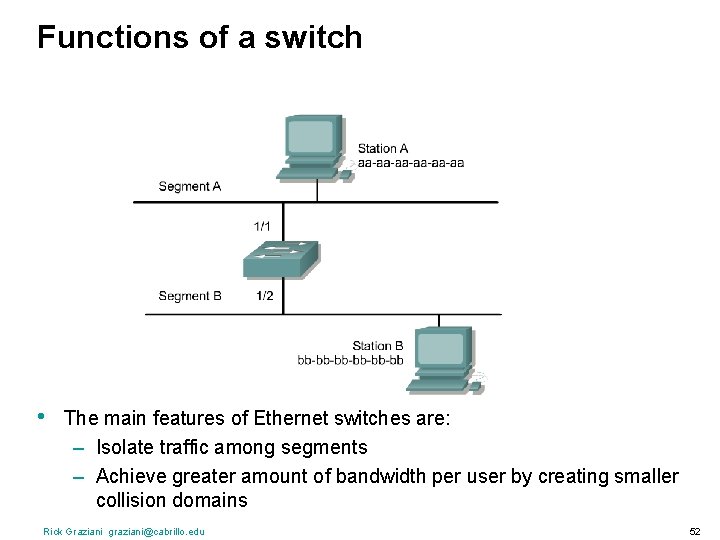 Functions of a switch

Station A
aa-aa-aa-aa-aa-aa

Segment A

1/1

Segment B 1/2

Station B
bb-bb-bb-bb-bb-bb

• The main features of Ethernet switches are:
– Isolate traffic among segments
– Achieve greater amount of bandwidth per user by creating smaller collision domains

Rick Graziani graziani@cabrillo.edu

52